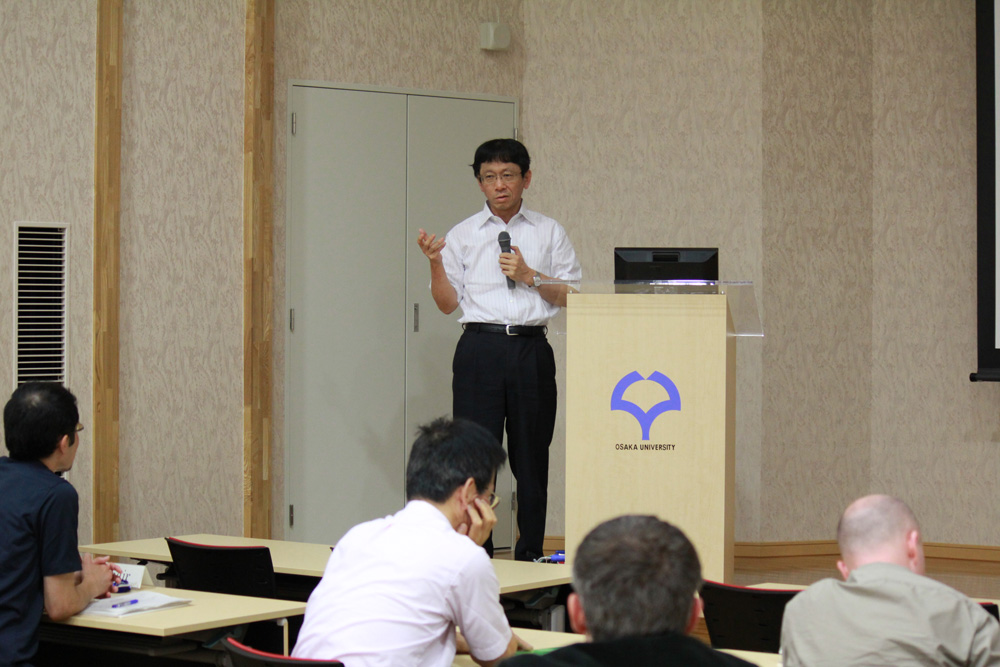 OSAKA UNIVERSITY